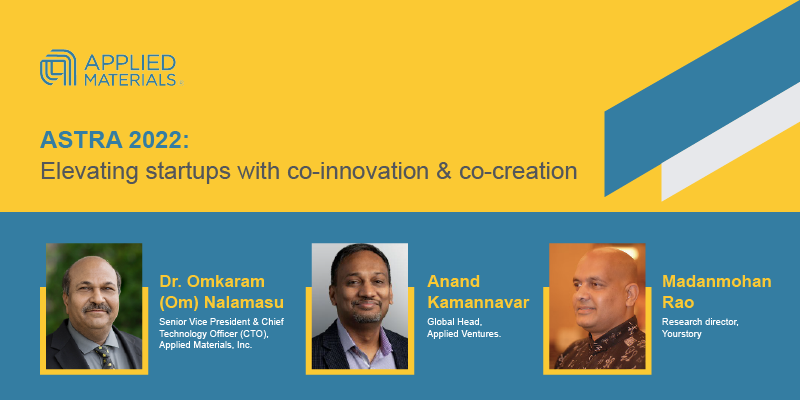 APPLIED MATERIALS

ASTRA 2022:
Elevating startups with co-innovation & co-creation

Dr. Omkaram (Om) Nalamasu
Senior Vice President & Chief Technology Officer (CTO), Applied Materials, Inc.

Anand Kamannavar
Global Head, Applied Ventures.

Madanmohan Rao
Research director, Yourstory